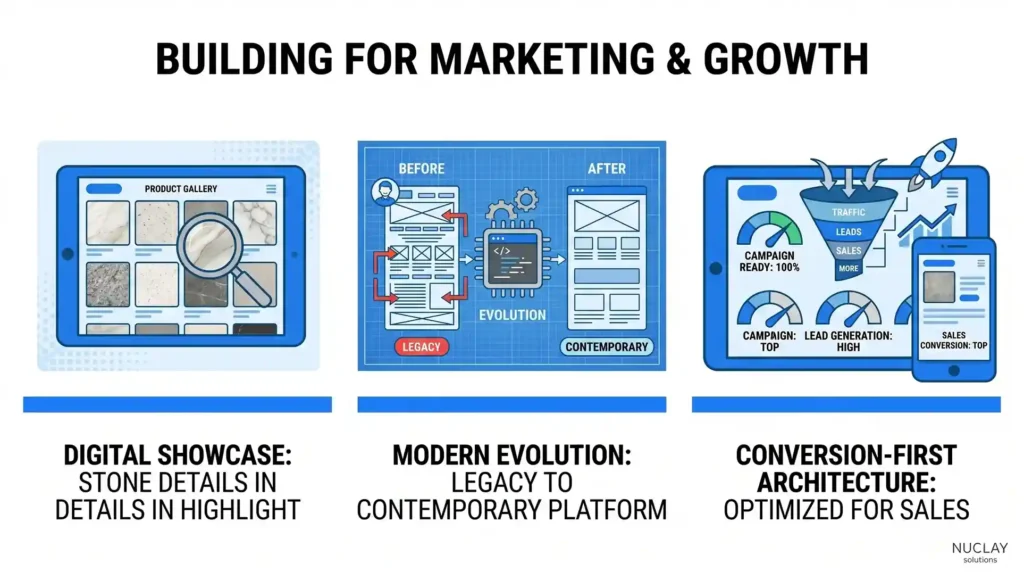 BUILDING FOR MARKETING & GROWTH

PRODUCT GALLERY

BEFORE

AFTER

</>

EVOLUTION

LEGACY

CONTEMPORARY

TRAFFIC

LEADS

SALES

MORE

CAMPAIGN READY: 100%

CAMPAIGN: TOP

LEAD GENERATION: HIGH

SALES CONVERSION: TOP

DIGITAL SHOWCASE: STONE DETAILS IN DETAILS IN HIGHLIGHT

MODERN EVOLUTION: LEGACY TO CONTEMPORARY PLATFORM

CONVERSION-FIRST ARCHITECTURE: OPTIMIZED FOR SALES

NUCLAY solutions